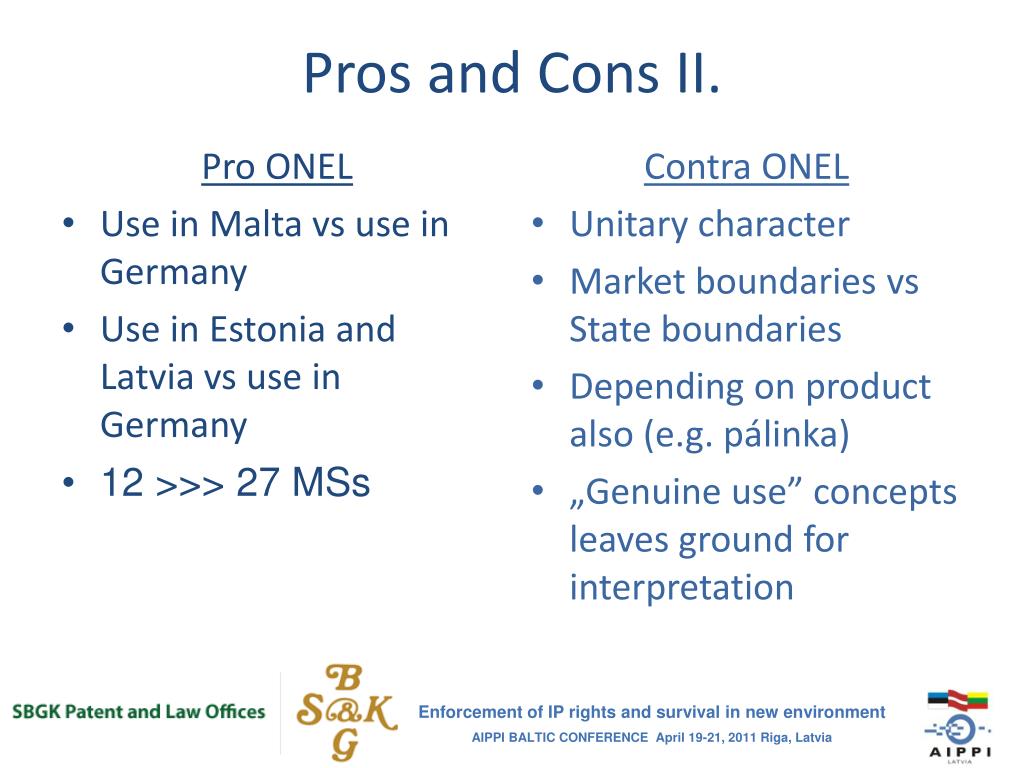 Pros and Cons II.

Pro ONEL

• Use in Malta vs use in Germany
• Use in Estonia and Latvia vs use in Germany
• 12 >>> 27 MSs

Contra ONEL

• Unitary character
• Market boundaries vs State boundaries
• Depending on product also (e.g. pálinka)
• „Genuine use” concepts leaves ground for interpretation

SBGK Patent and Law Offices

B S&K G

Enforcement of IP rights and survival in new environment

AIPPI BALTIC CONFERENCE April 19-21, 2011 Riga, Latvia

AIPPI
LATVIA